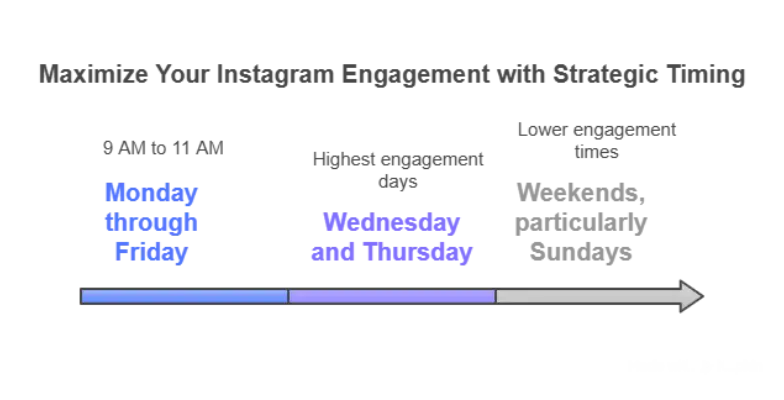 Maximize Your Instagram Engagement with Strategic Timing

9 AM to 11 AM

Monday through Friday

Highest engagement days

Wednesday and Thursday

Lower engagement times

Weekends, particularly Sundays